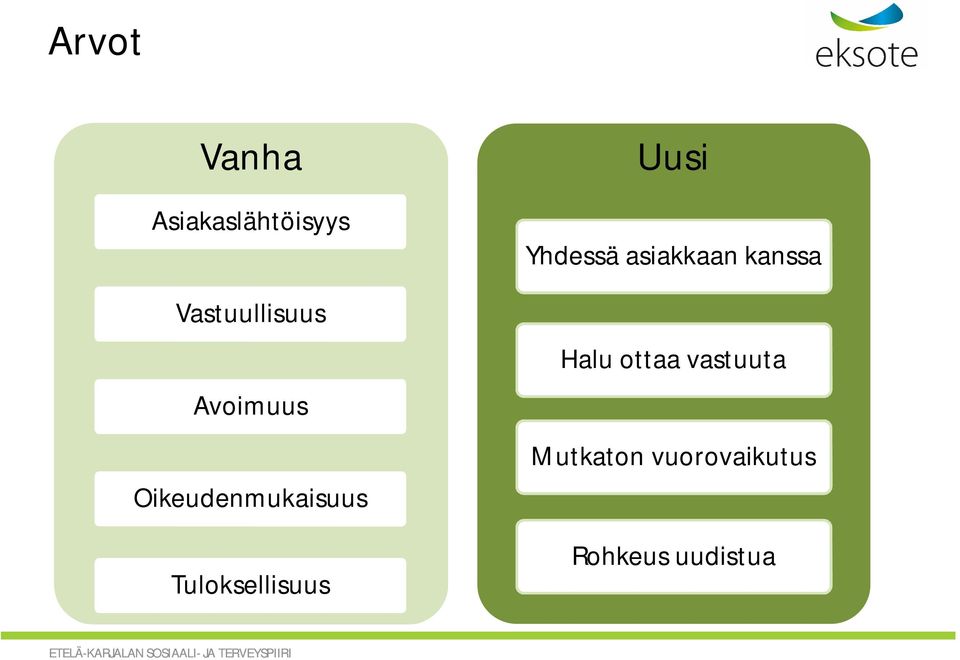 Arvot

eksote

Vanha

Asiakaslähtöisyys

Vastuullisuus

Avoimuus

Oikeudenmukaisuus

Tuloksellisuus

Uusi

Yhdessä asiakkaan kanssa

Halu ottaa vastuuta

Mutkaton vuorovaikutus

Rohkeus uudistua

ETELÄ-KARJALAN SOSIAALI- JA TERVEYSPIIRI